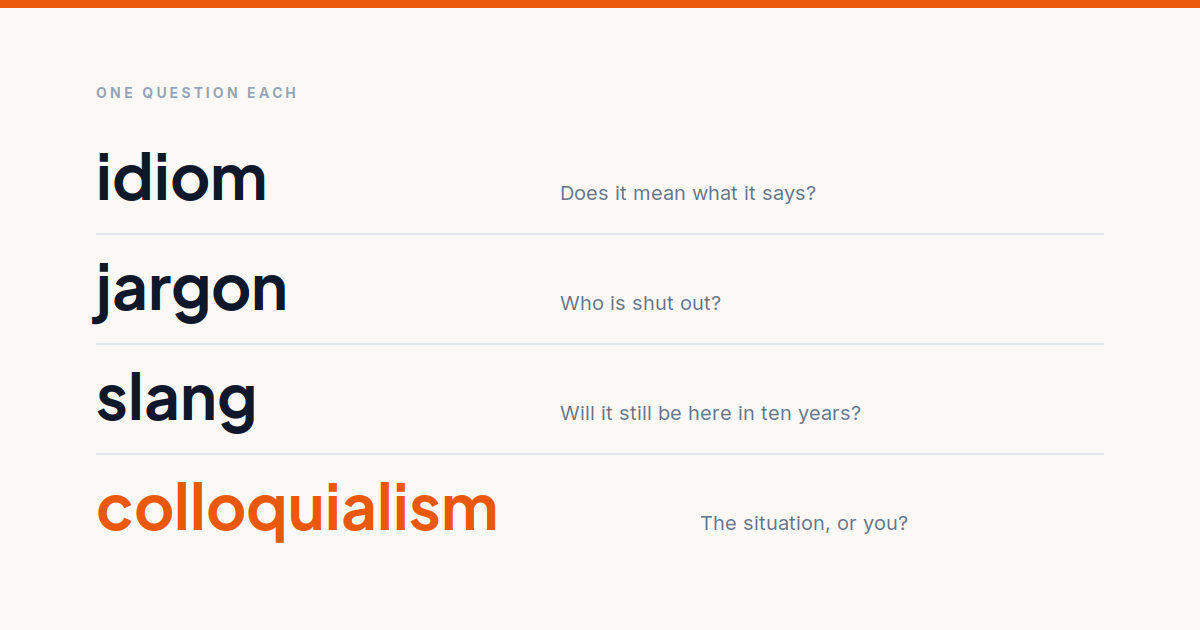 ONE QUESTION EACH

idiom

Does it mean what it says?

jargon

Who is shut out?

slang

Will it still be here in ten years?

colloquialism

The situation, or you?